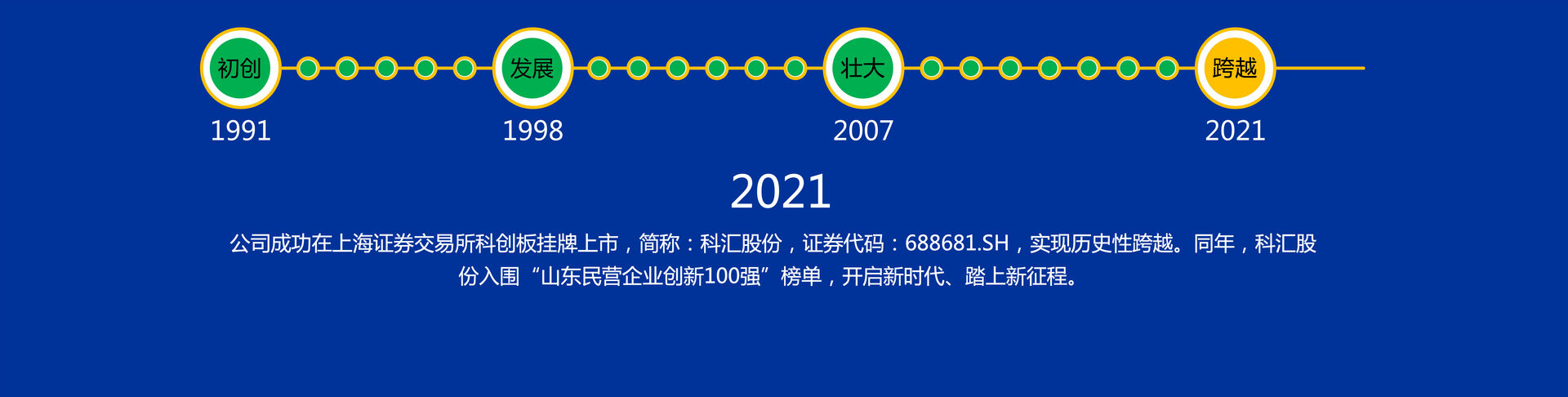 初创
1991

发展
1998

壮大
2007

跨越
2021

2021

公司成功在上海证券交易所科创板挂牌上市，简称：科汇股份，证券代码：688681.SH，实现历史性跨越。同年，科汇股份入围“山东民营企业创新100强”榜单，开启新时代、踏上新征程。